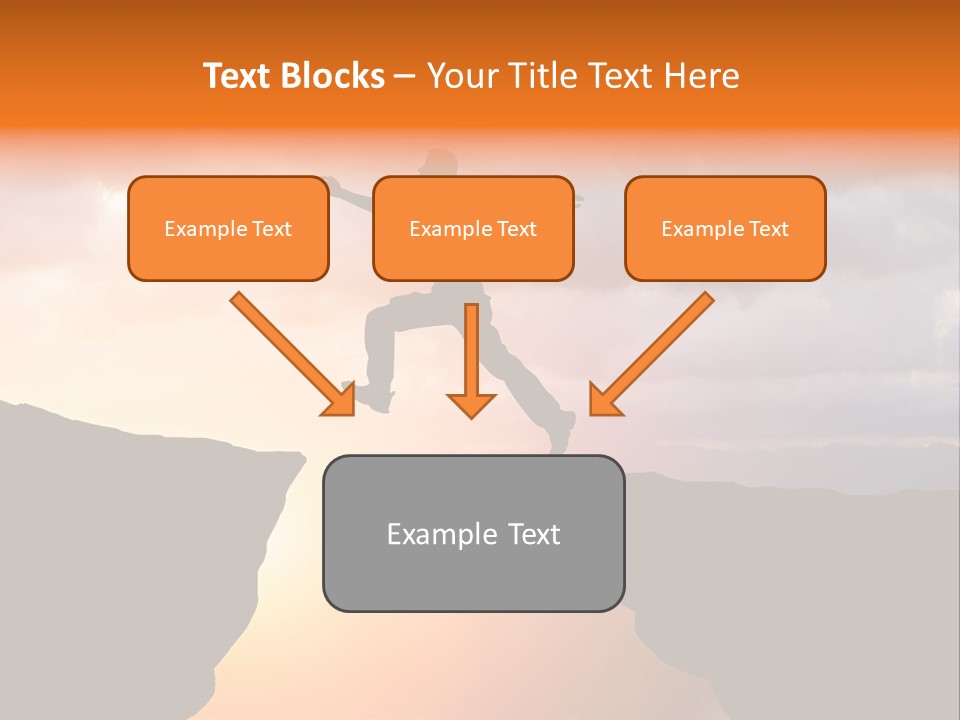 Text Blocks – Your Title Text Here

Example Text

Example Text

Example Text

Example Text